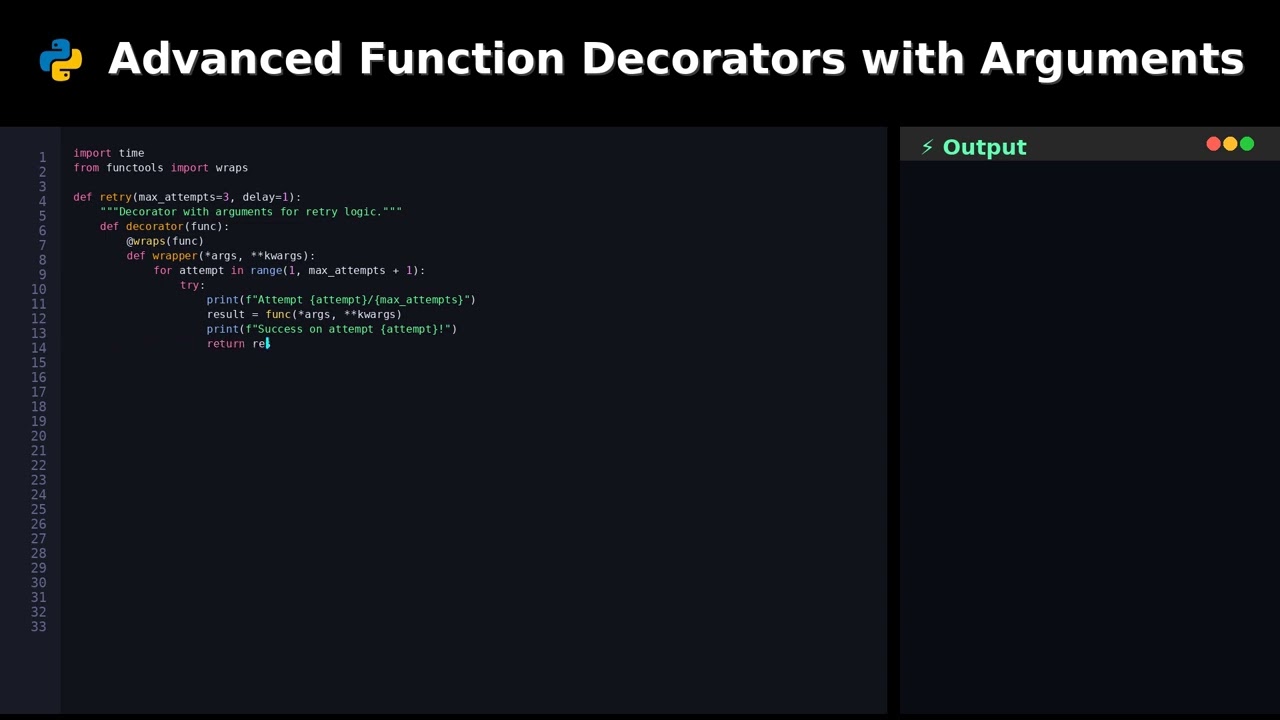 Advanced Function Decorators with Arguments

1 import time
2 from functools import wraps
3
4 def retry(max_attempts=3, delay=1):
5     """Decorator with arguments for retry logic."""
6     def decorator(func):
7         @wraps(func)
8         def wrapper(*args, **kwargs):
9             for attempt in range(1, max_attempts + 1):
10                 try:
11                     print(f"Attempt {attempt}/{max_attempts}")
12                     result = func(*args, **kwargs)
13                     print(f"Success on attempt {attempt}!")
14                     return re
15
16
17
18
19
20
21
22
23
24
25
26
27
28
29
30
31
32
33

⚡ Output